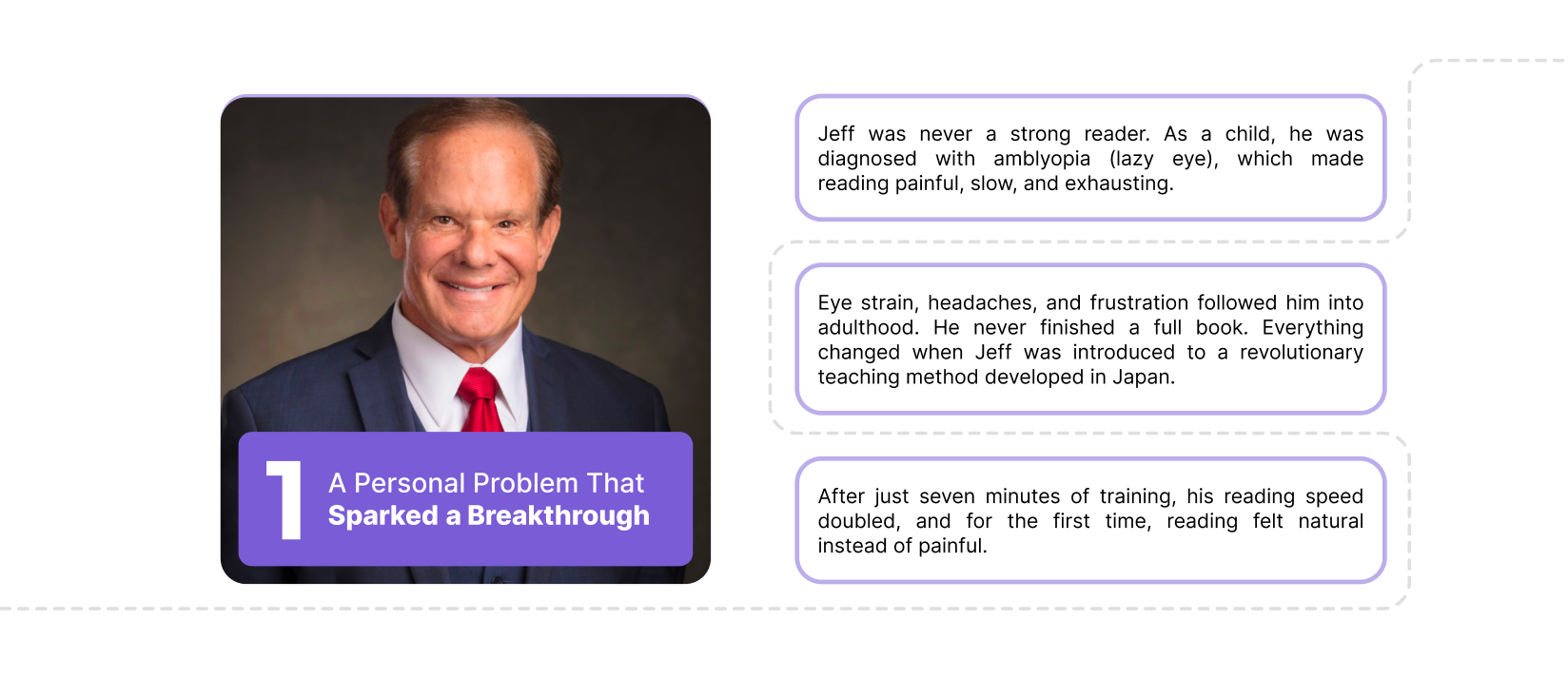 1

A Personal Problem That
Sparked a Breakthrough

Jeff was never a strong reader. As a child, he was diagnosed with amblyopia (lazy eye), which made reading painful, slow, and exhausting.

Eye strain, headaches, and frustration followed him into adulthood. He never finished a full book. Everything changed when Jeff was introduced to a revolutionary teaching method developed in Japan.

After just seven minutes of training, his reading speed doubled, and for the first time, reading felt natural instead of painful.